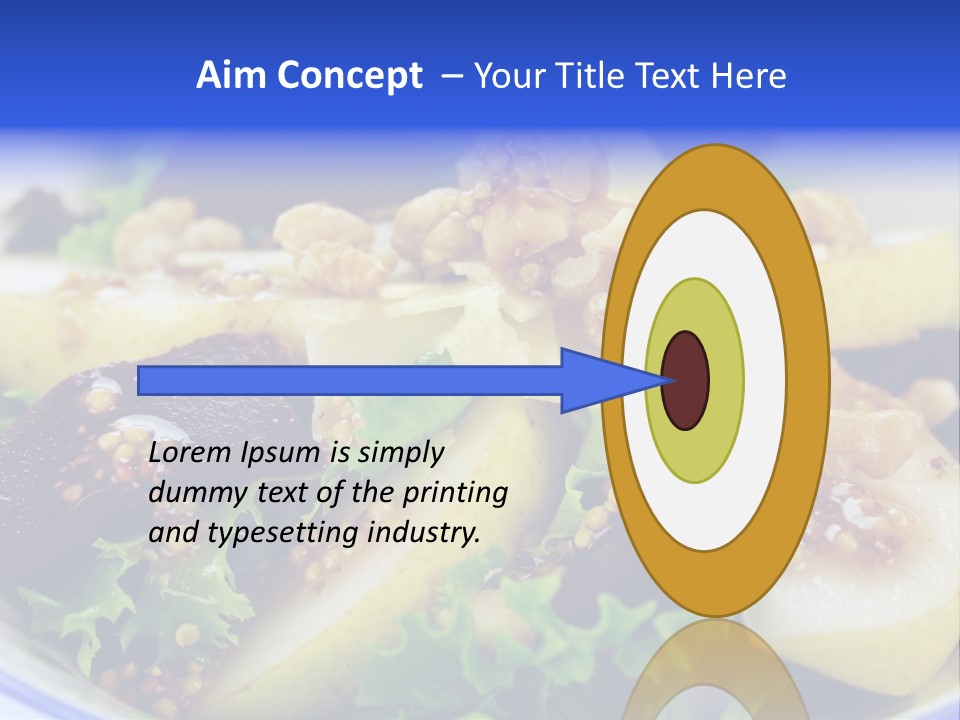 Aim Concept – Your Title Text Here

Lorem Ipsum is simply dummy text of the printing and typesetting industry.